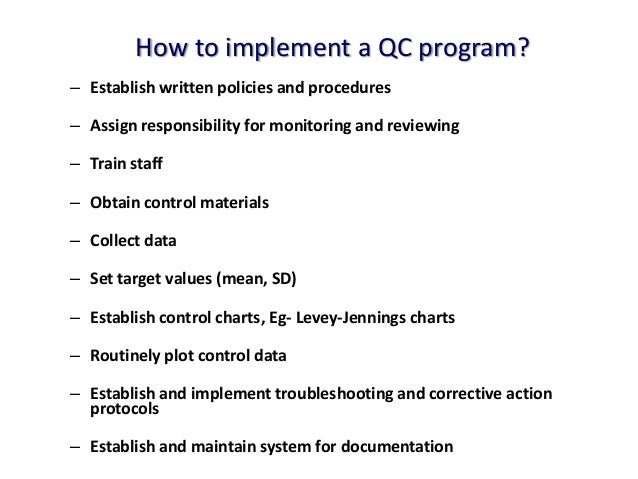 How to implement a QC program?

– Establish written policies and procedures

– Assign responsibility for monitoring and reviewing

– Train staff

– Obtain control materials

– Collect data

– Set target values (mean, SD)

– Establish control charts, Eg- Levey-Jennings charts

– Routinely plot control data

– Establish and implement troubleshooting and corrective action protocols

– Establish and maintain system for documentation